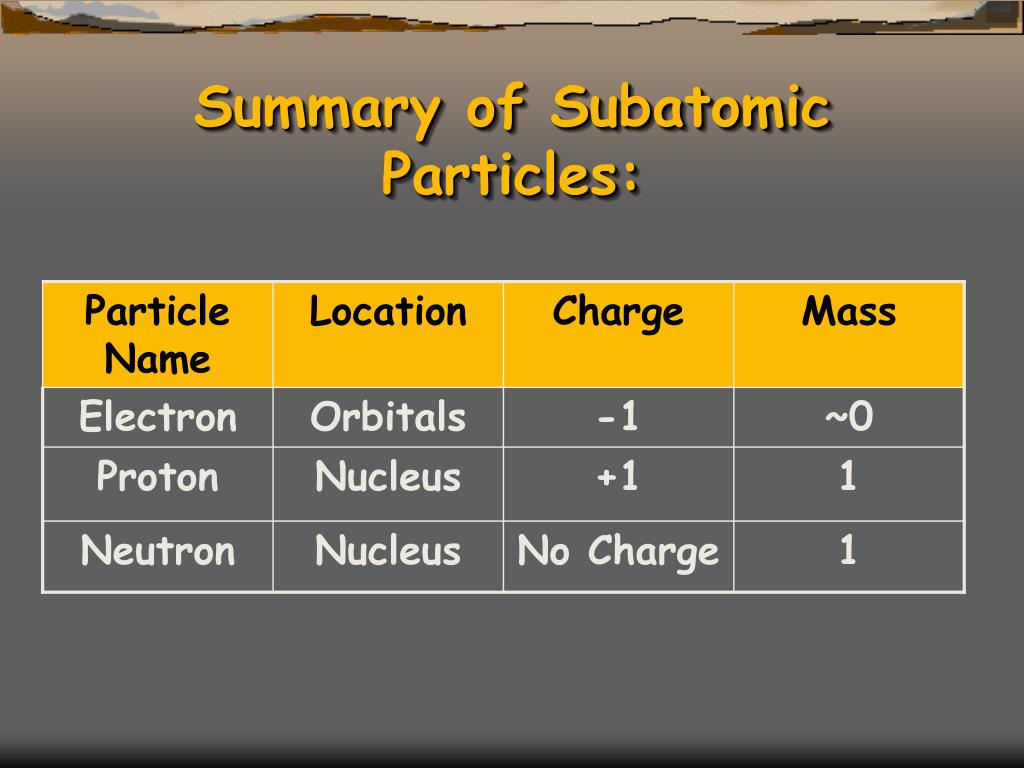 Summary of Subatomic Particles:

| Particle Name | Location | Charge | Mass |
|---|---|---|---|
| Electron | Orbitals | -1 | ~0 |
| Proton | Nucleus | +1 | 1 |
| Neutron | Nucleus | No Charge | 1 |